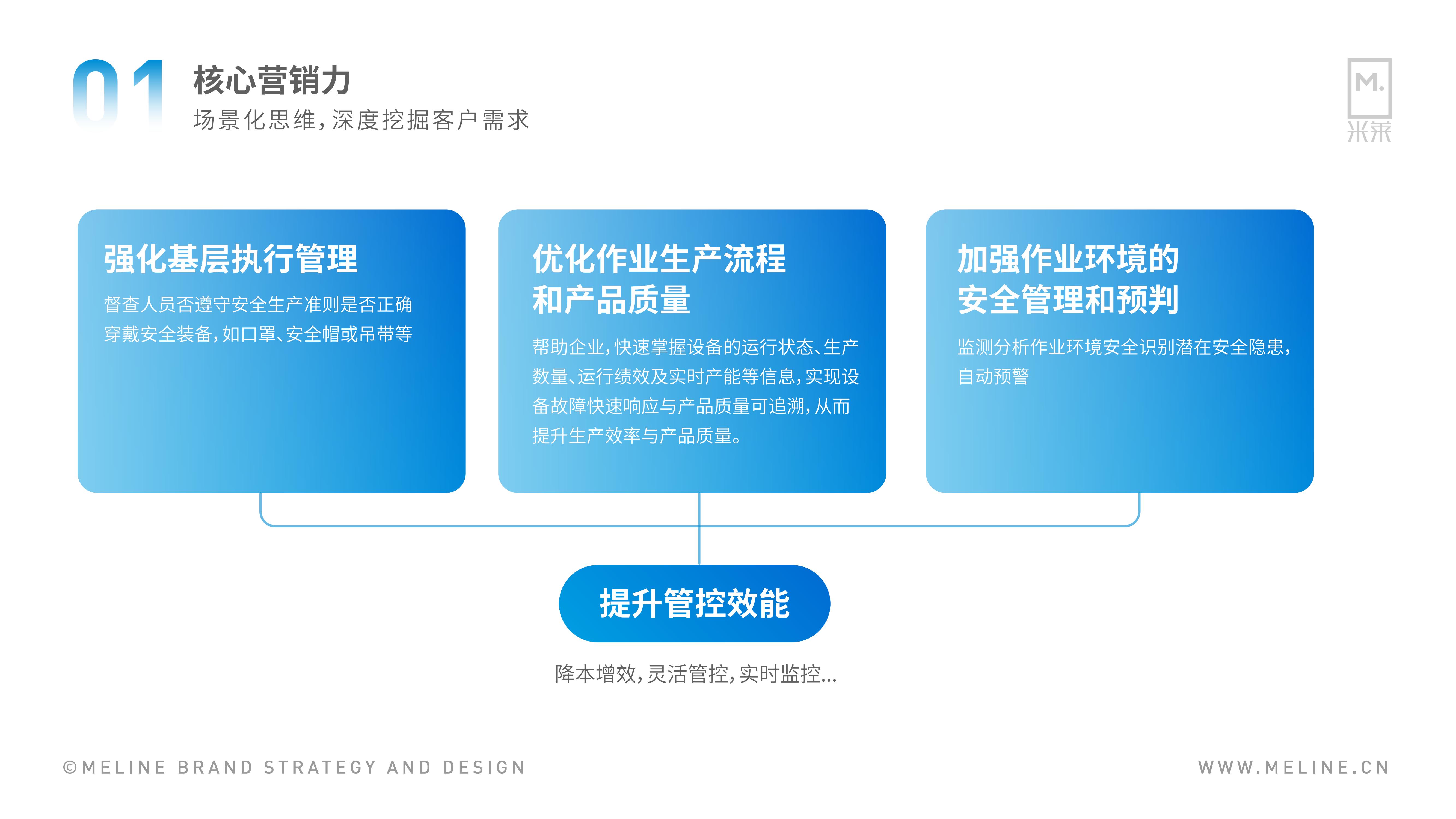 01 核心营销力

场景化思维，深度挖掘客户需求

M.
米莱

强化基层执行管理

督查人员否遵守安全生产准则是否正确穿戴安全装备，如口罩、安全帽或吊带等

优化作业生产流程和产品质量

帮助企业，快速掌握设备的运行状态、生产数量、运行绩效及实时产能等信息，实现设备故障快速响应与产品质量可追溯，从而提升生产效率与产品质量。

加强作业环境的安全管理和预判

监测分析作业环境安全识别潜在安全隐患，自动预警

提升管控效能

降本增效，灵活管控，实时监控...

©MELINE BRAND STRATEGY AND DESIGN

WWW.MELINE.CN